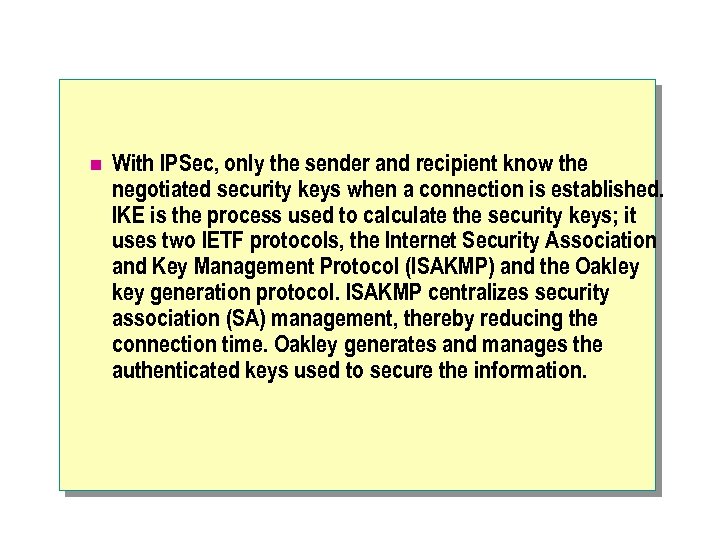 With IPSec, only the sender and recipient know the negotiated security keys when a connection is established. IKE is the process used to calculate the security keys; it uses two IETF protocols, the Internet Security Association and Key Management Protocol (ISAKMP) and the Oakley key generation protocol. ISAKMP centralizes security association (SA) management, thereby reducing the connection time. Oakley generates and manages the authenticated keys used to secure the information.